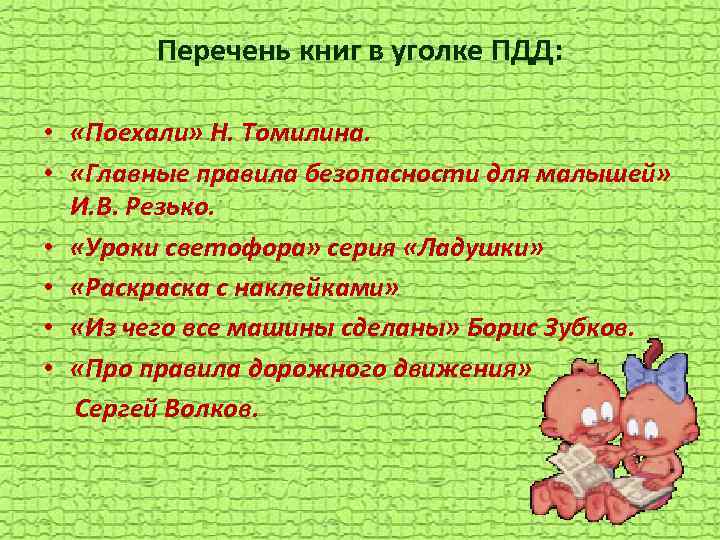 Перечень книг в уголке ПДД:

• «Поехали» Н. Томилина.
• «Главные правила безопасности для малышей» И.В. Резько.
• «Уроки светофора» серия «Ладушки»
• «Раскраска с наклейками»
• «Из чего все машины сделаны» Борис Зубков.
• «Про правила дорожного движения» Сергей Волков.